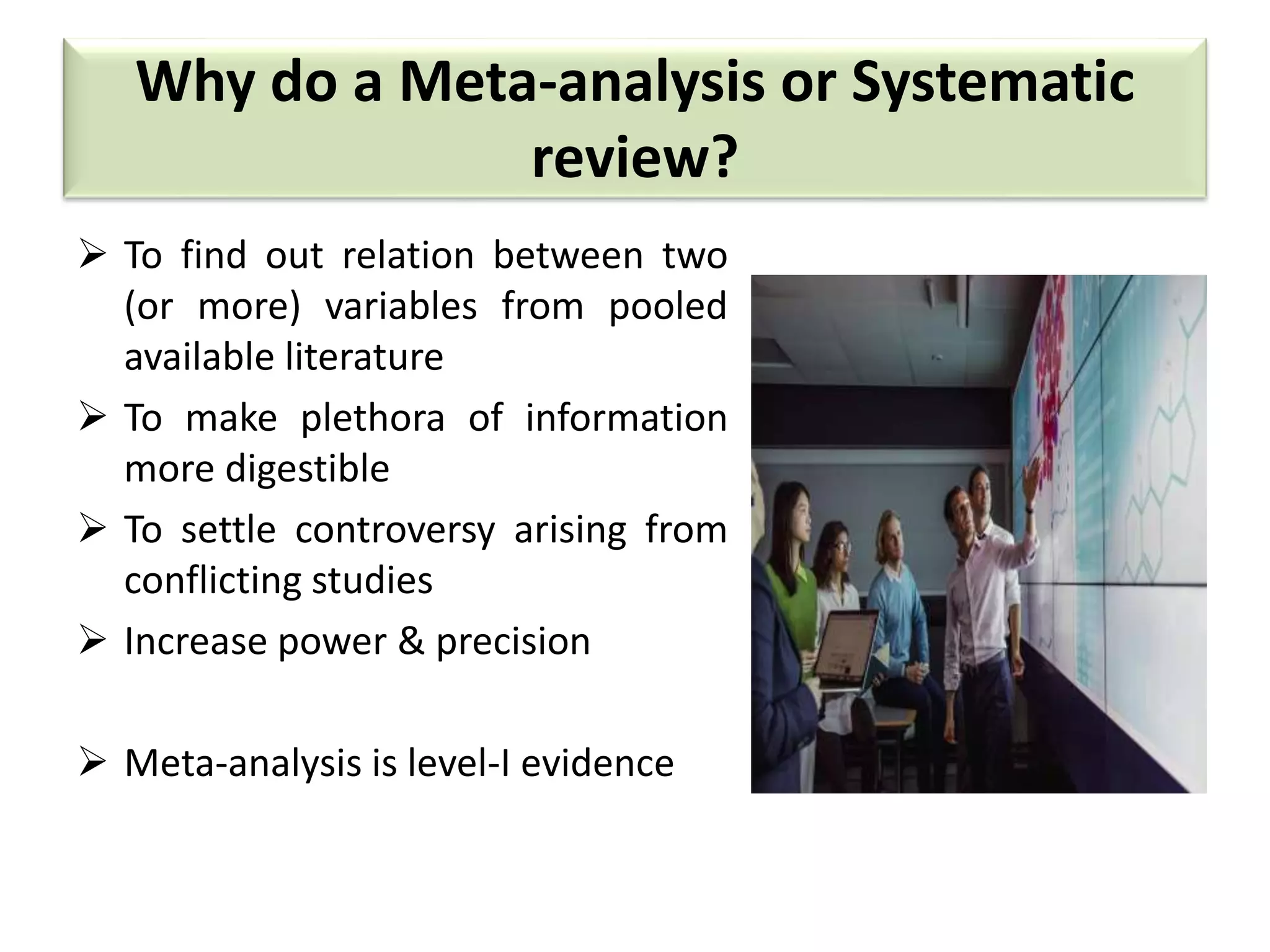 Why do a Meta-analysis or Systematic review?

➢ To find out relation between two (or more) variables from pooled available literature

➢ To make plethora of information more digestible

➢ To settle controversy arising from conflicting studies

➢ Increase power & precision

➢ Meta-analysis is level-I evidence